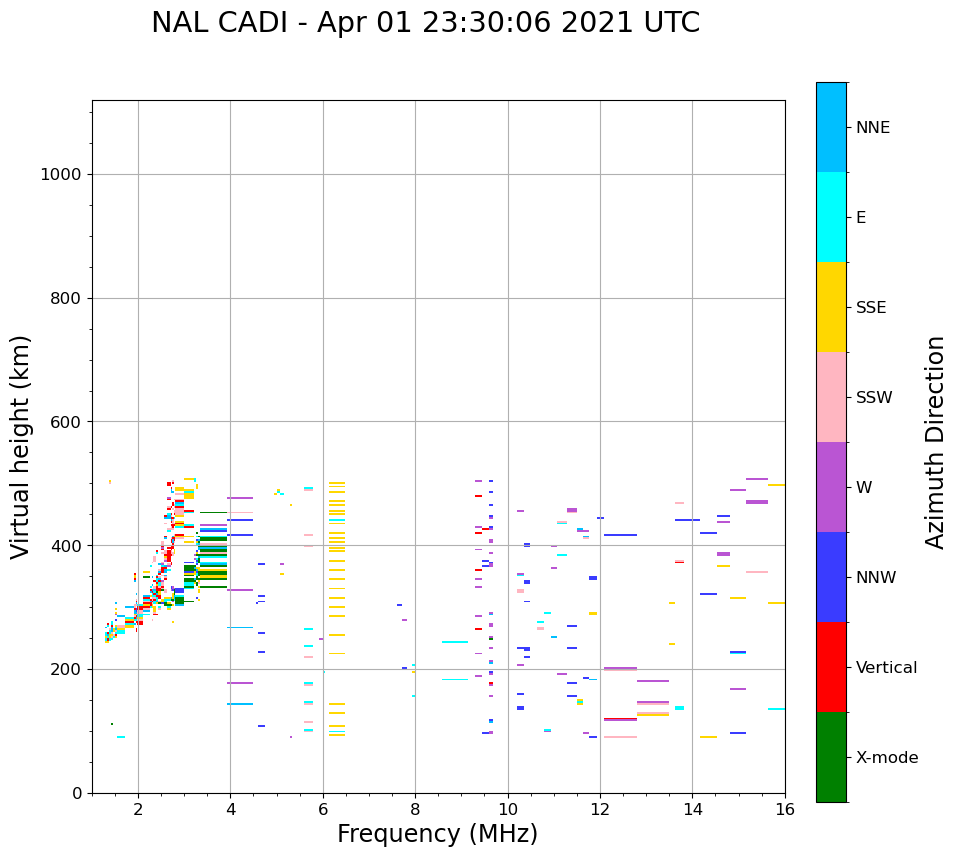 NAL CADI - Apr 01 23:30:06 2021 UTC

Virtual height (km)

1000
800
600
400
200
0

2
4
6
8
10
12
14
16

Frequency (MHz)

NNE
E
SSE
SSW
W
NNW
Vertical
X-mode

Azimuth Direction